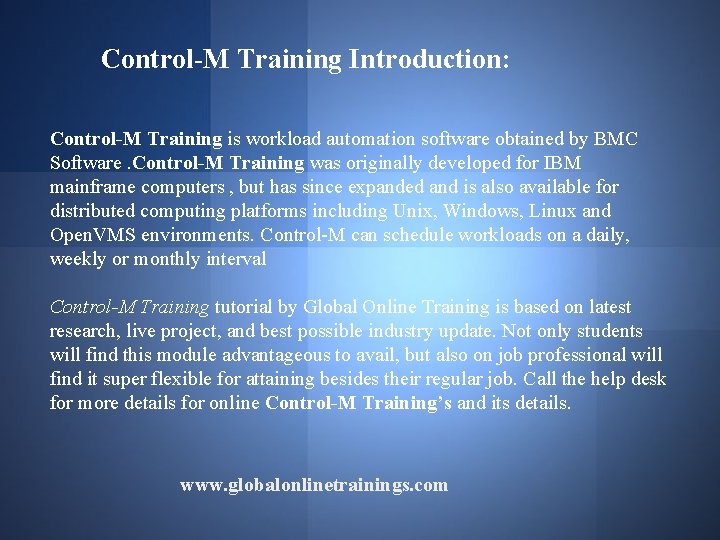 Control-M Training Introduction:

Control-M Training is workload automation software obtained by BMC Software .Control-M Training was originally developed for IBM mainframe computers , but has since expanded and is also available for distributed computing platforms including Unix, Windows, Linux and OpenVMS environments. Control-M can schedule workloads on a daily, weekly or monthly interval

Control-M Training tutorial by Global Online Training is based on latest research, live project, and best possible industry update. Not only students will find this module advantageous to avail, but also on job professional will find it super flexible for attaining besides their regular job. Call the help desk for more details for online Control-M Training's and its details.

www.globalonlinetrainings.com